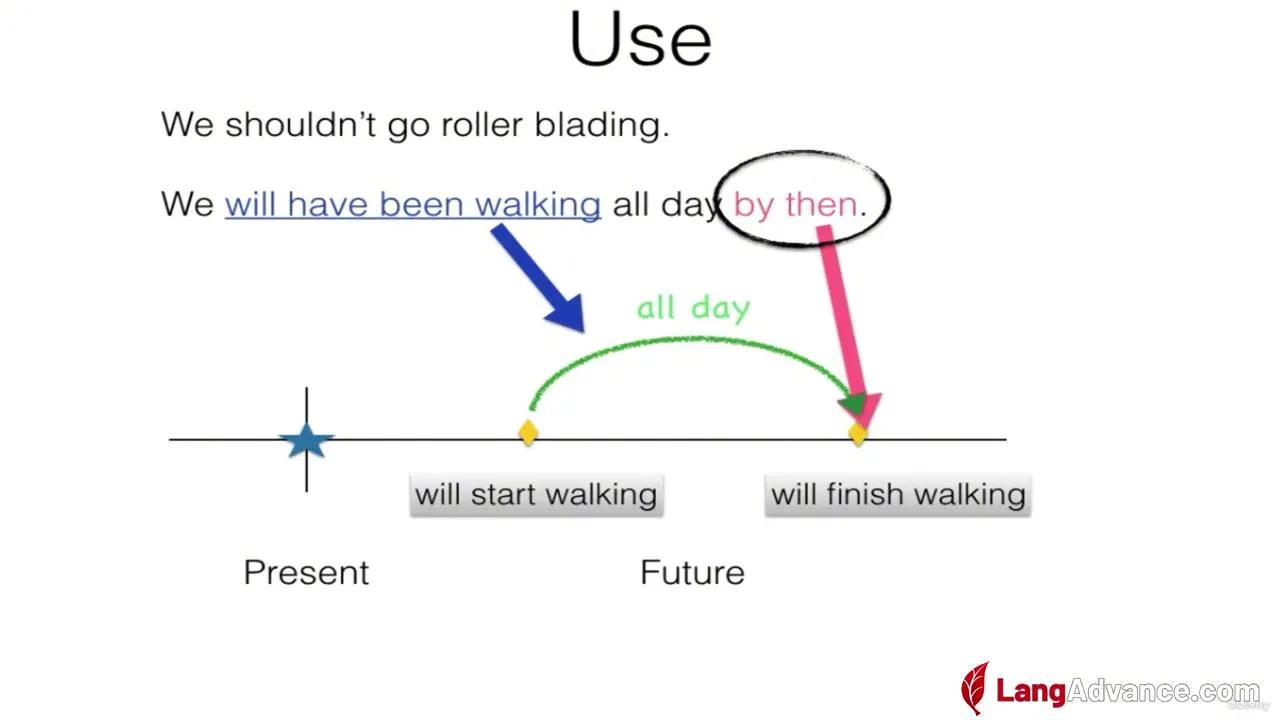 Use

We shouldn't go roller blading.

We will have been walking all day by then.

all day

will start walking

will finish walking

Present

Future

LangAdvance.com